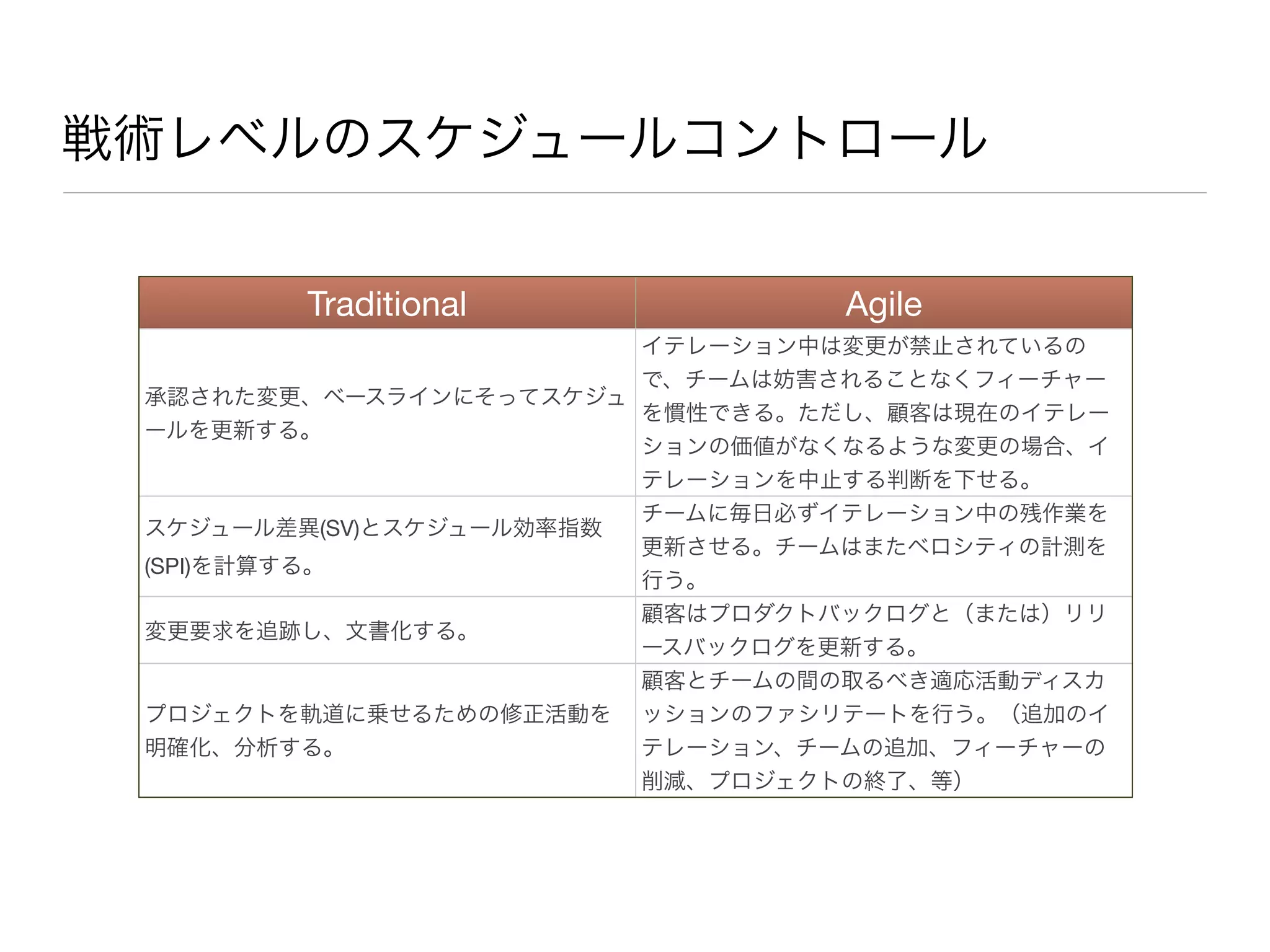 戦術レベルのスケジュールコントロール

| Traditional | Agile |
|---|---|
| 承認された変更、ベースラインにそってスケジュールを更新する。 | イテレーション中は変更が禁止されているので、チームは妨害されることなくフィーチャーを慣性できる。ただし、顧客は現在のイテレーションの価値がなくなるような変更の場合、イテレーションを中止する判断を下せる。 |
| スケジュール差異(SV)とスケジュール効率指数(SPI)を計算する。 | チームに毎日必ずイテレーション中の残作業を更新させる。チームはまたベロシティの計測を行う。 |
| 変更要求を追跡し、文書化する。 | 顧客はプロダクトバックログと（または）リリースバックログを更新する。 |
| プロジェクトを軌道に乗せるための修正活動を明確化、分析する。 | 顧客とチームの間の取るべき適応活動ディスカッションのファシリテートを行う。（追加のイテレーション、チームの追加、フィーチャーの削減、プロジェクトの終了、等） |